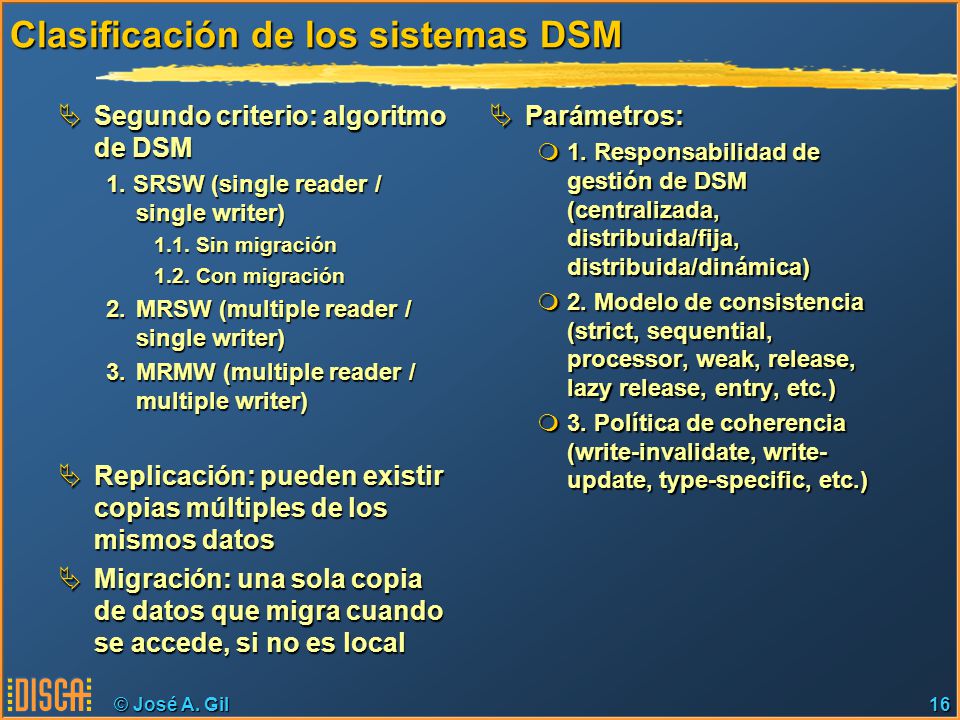 Clasificación de los sistemas DSM

Segundo criterio: algoritmo de DSM

1. SRSW (single reader / single writer)

1.1. Sin migración

1.2. Con migración

2. MRSW (multiple reader / single writer)

3. MRMW (multiple reader / multiple writer)

Replicación: pueden existir copias múltiples de los mismos datos

Migración: una sola copia de datos que migra cuando se accede, si no es local

Parámetros:

1. Responsabilidad de gestión de DSM (centralizada, distribuida/fija, distribuida/dinámica)

2. Modelo de consistencia (strict, sequential, processor, weak, release, lazy release, entry, etc.)

3. Política de coherencia (write-invalidate, write-update, type-specific, etc.)

DISCA

© José A. Gil

16